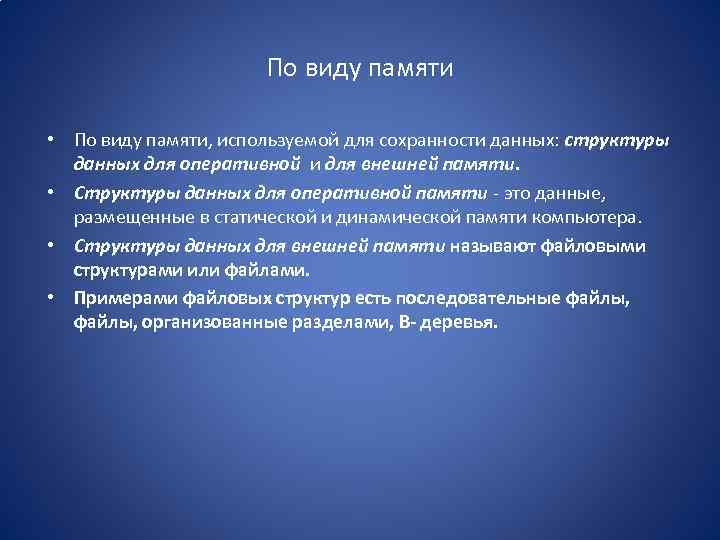 По виду памяти

• По виду памяти, используемой для сохранности данных: структуры данных для оперативной и для внешней памяти.
• Структуры данных для оперативной памяти - это данные, размещенные в статической и динамической памяти компьютера.
• Структуры данных для внешней памяти называют файловыми структурами или файлами.
• Примерами файловых структур есть последовательные файлы, файлы, организованные разделами, В- деревья.